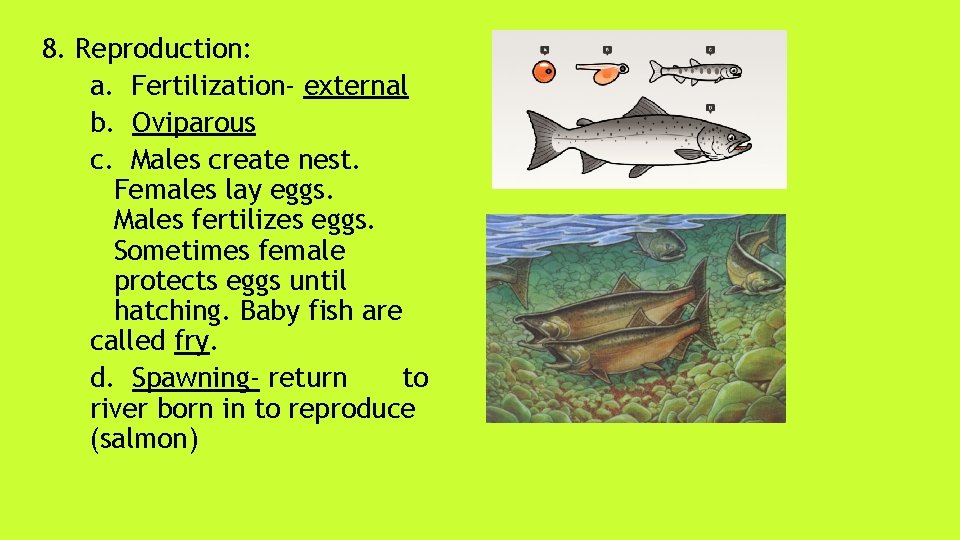 8. Reproduction:
a. Fertilization- external
b. Oviparous
c. Males create nest. Females lay eggs. Males fertilizes eggs. Sometimes female protects eggs until hatching. Baby fish are called fry.
d. Spawning- return to river born in to reproduce (salmon)

A B C

D